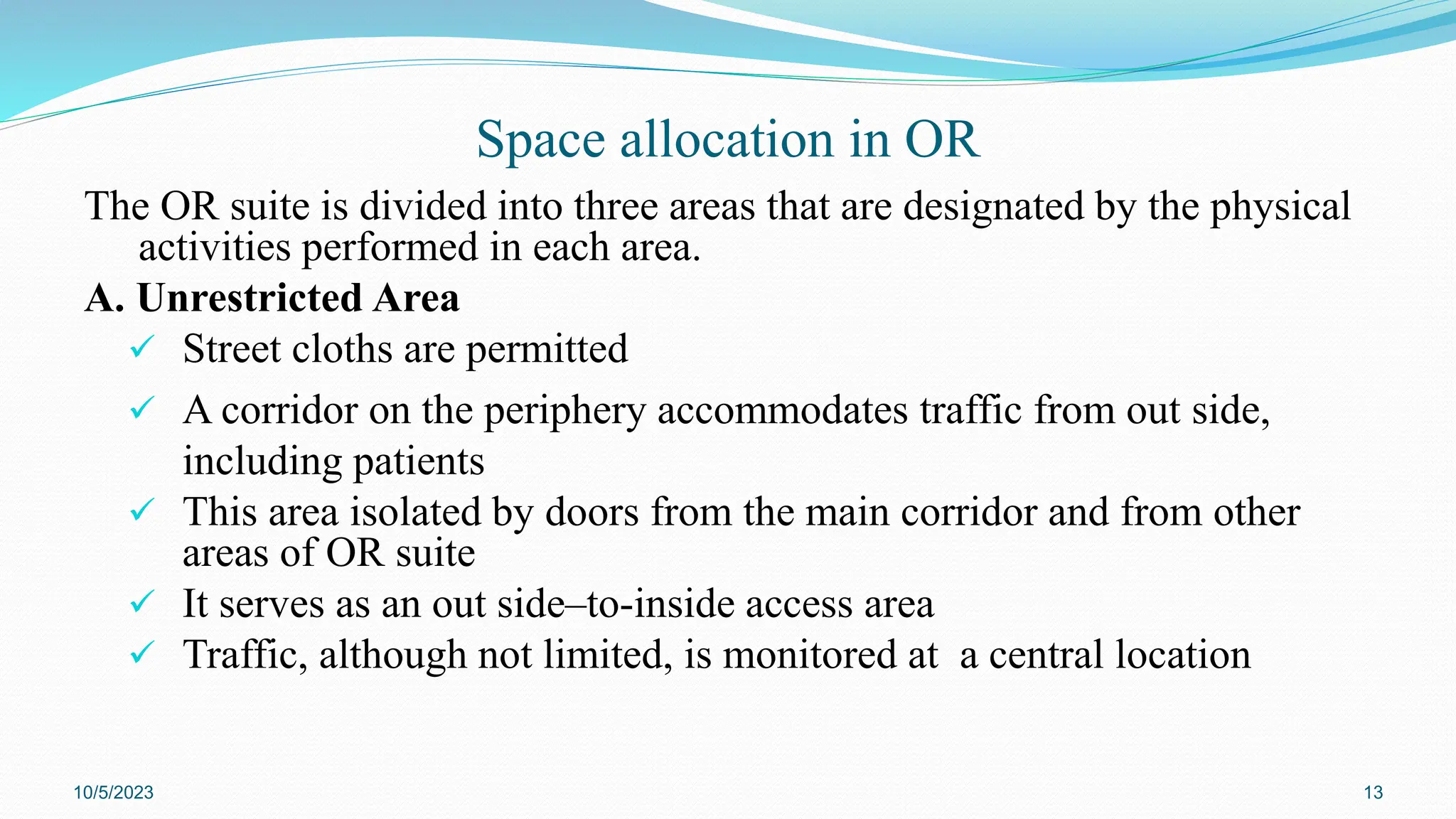 Space allocation in OR

The OR suite is divided into three areas that are designated by the physical activities performed in each area.

A. Unrestricted Area

✓ Street cloths are permitted

✓ A corridor on the periphery accommodates traffic from out side, including patients

✓ This area isolated by doors from the main corridor and from other areas of OR suite

✓ It serves as an out side–to-inside access area

✓ Traffic, although not limited, is monitored at a central location

10/5/2023

13